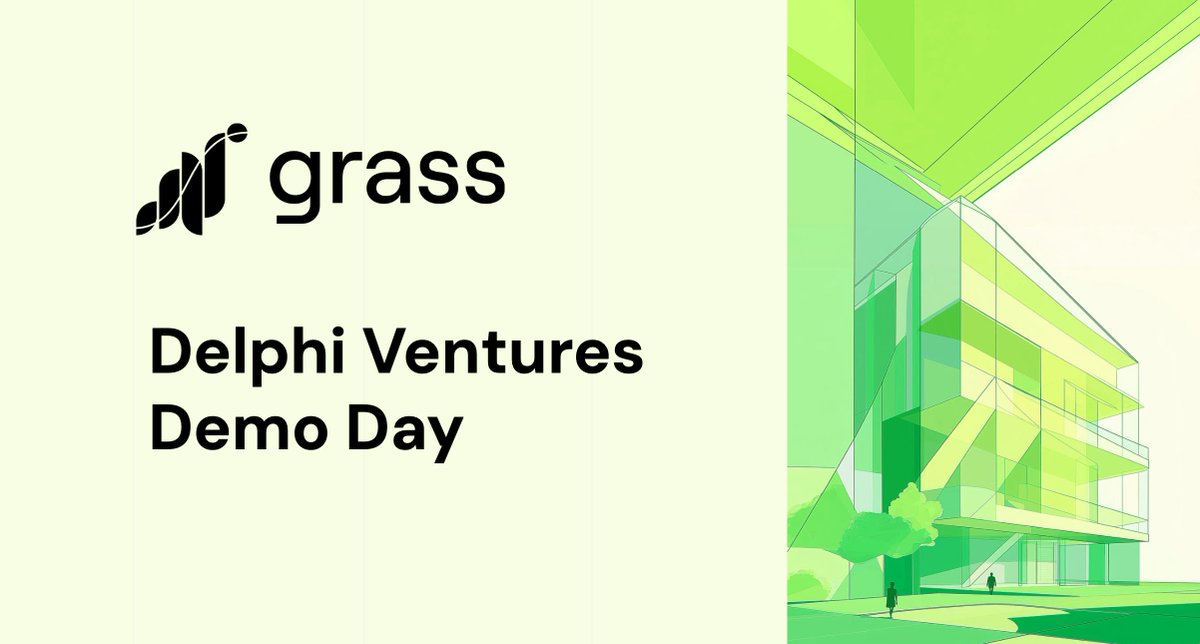 grass

Delphi Ventures Demo Day